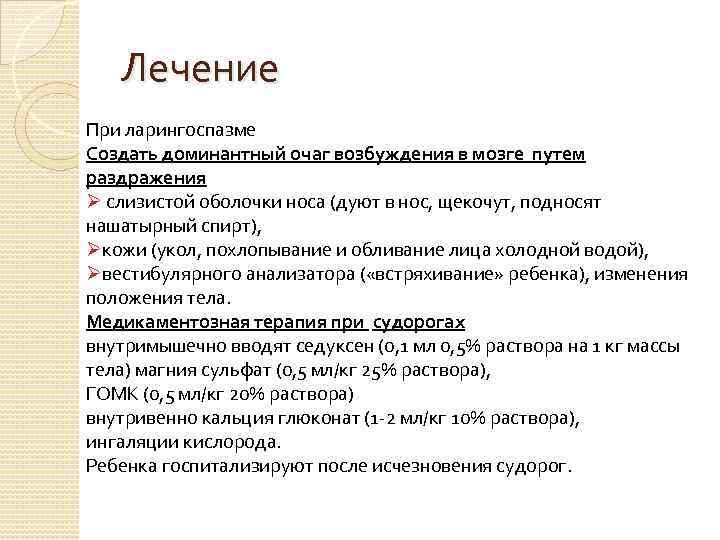 Лечение

При ларингоспазме
Создать доминантный очаг возбуждения в мозге путем раздражения
➢ слизистой оболочки носа (дуют в нос, щекочут, подносят нашатырный спирт),
➢кожи (укол, похлопывание и обливание лица холодной водой),
➢вестибулярного анализатора («встряхивание» ребенка), изменения положения тела.
Медикаментозная терапия при судорогах
внутримышечно вводят седуксен (0,1 мл 0,5% раствора на 1 кг массы тела) магния сульфат (0,5 мл/кг 25% раствора),
ГОМК (0,5 мл/кг 20% раствора)
внутривенно кальция глюконат (1-2 мл/кг 10% раствора),
ингаляции кислорода.
Ребенка госпитализируют после исчезновения судорог.